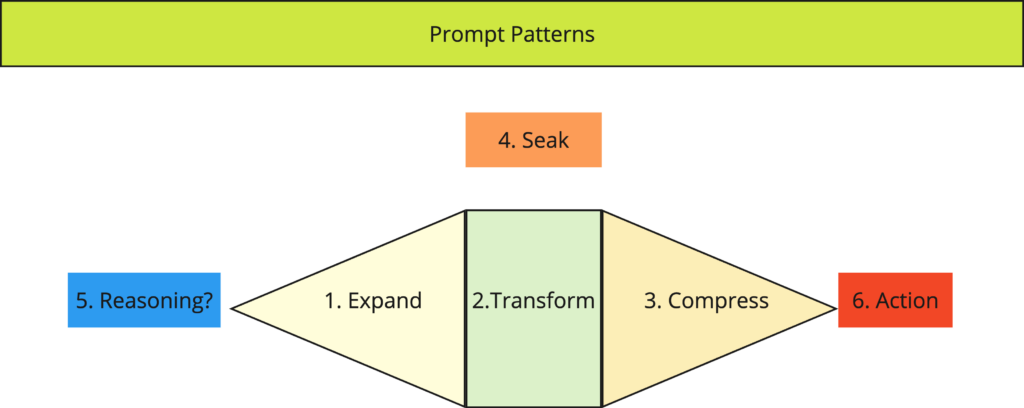 Prompt Patterns

4. Seak

5. Reasoning?

1. Expand

2.Transform

3. Compress

6. Action